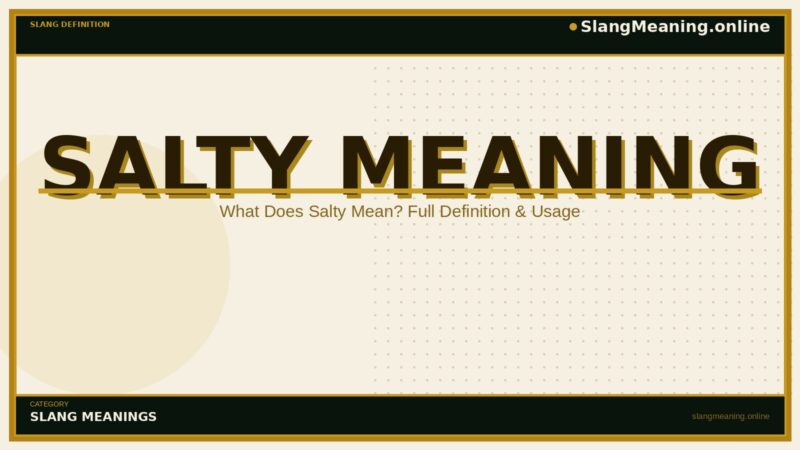 SLANG DEFINITION

SlangMeaning.online

SALTY MEANING

What Does Salty Mean? Full Definition & Usage

CATEGORY

SLANG MEANINGS

slangmeaning.online